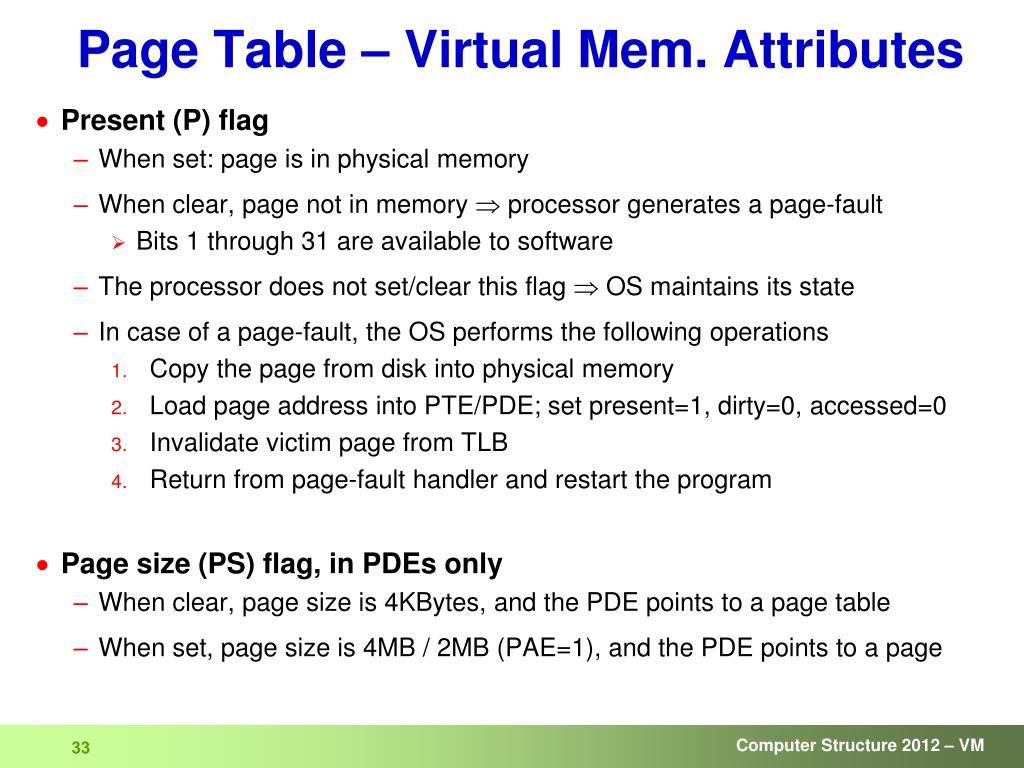 Page Table – Virtual Mem. Attributes

• Present (P) flag
– When set: page is in physical memory
– When clear, page not in memory $\Rightarrow$ processor generates a page-fault
➢ Bits 1 through 31 are available to software
– The processor does not set/clear this flag $\Rightarrow$ OS maintains its state
– In case of a page-fault, the OS performs the following operations
1. Copy the page from disk into physical memory
2. Load page address into PTE/PDE; set present=1, dirty=0, accessed=0
3. Invalidate victim page from TLB
4. Return from page-fault handler and restart the program

• Page size (PS) flag, in PDEs only
– When clear, page size is 4KBytes, and the PDE points to a page table
– When set, page size is 4MB / 2MB (PAE=1), and the PDE points to a page

33

Computer Structure 2012 – VM